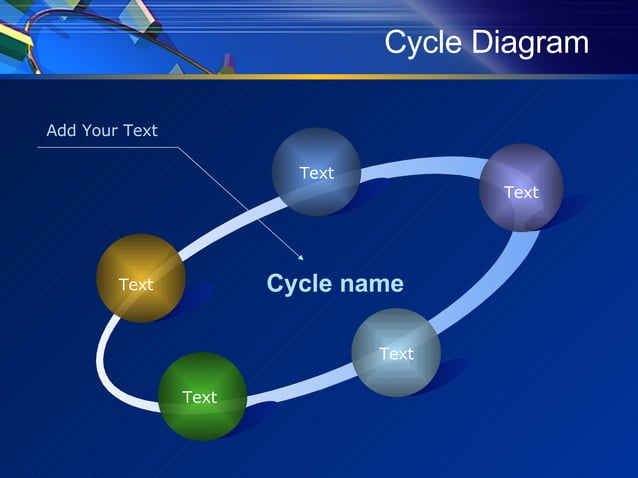 Cycle Diagram

Add Your Text

Text

Text

Text

Cycle name

Text

Text